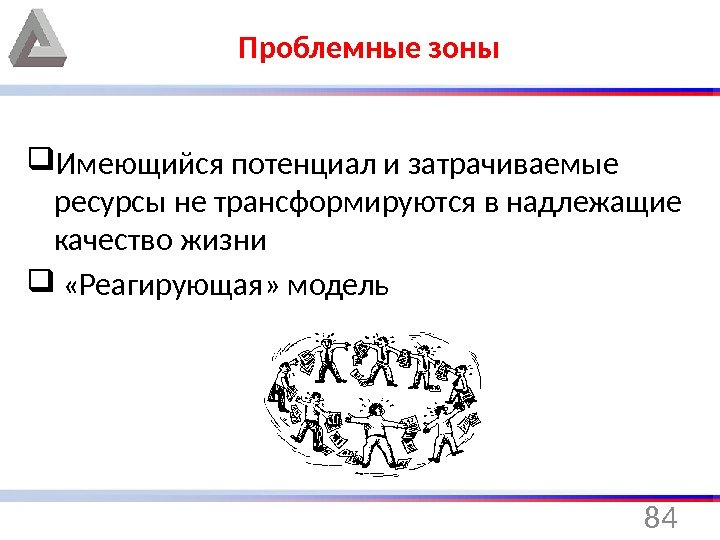 Проблемные зоны

❑Имеющийся потенциал и затрачиваемые ресурсы не трансформируются в надлежащие качество жизни

❑ «Реагирующая» модель

84